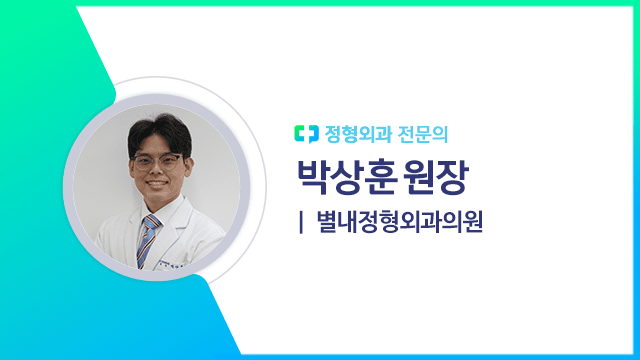 정형외과 전문의

박상훈 원장

| 별내정형외과의원